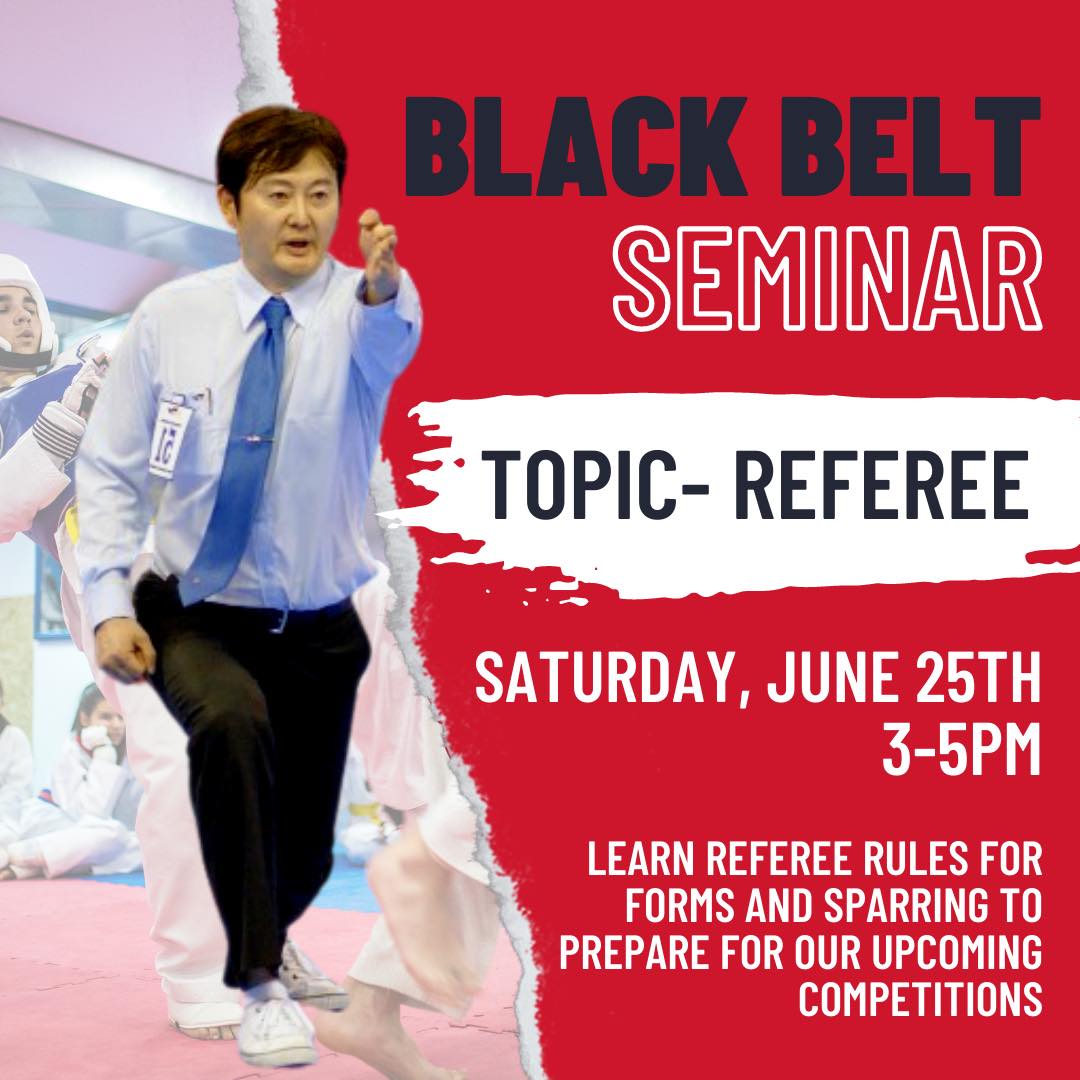 BLACK BELT SEMINAR

TOPIC- REFEREE

SATURDAY, JUNE 25TH 3-5PM

LEARN REFEREE RULES FOR FORMS AND SPARRING TO PREPARE FOR OUR UPCOMING COMPETITIONS